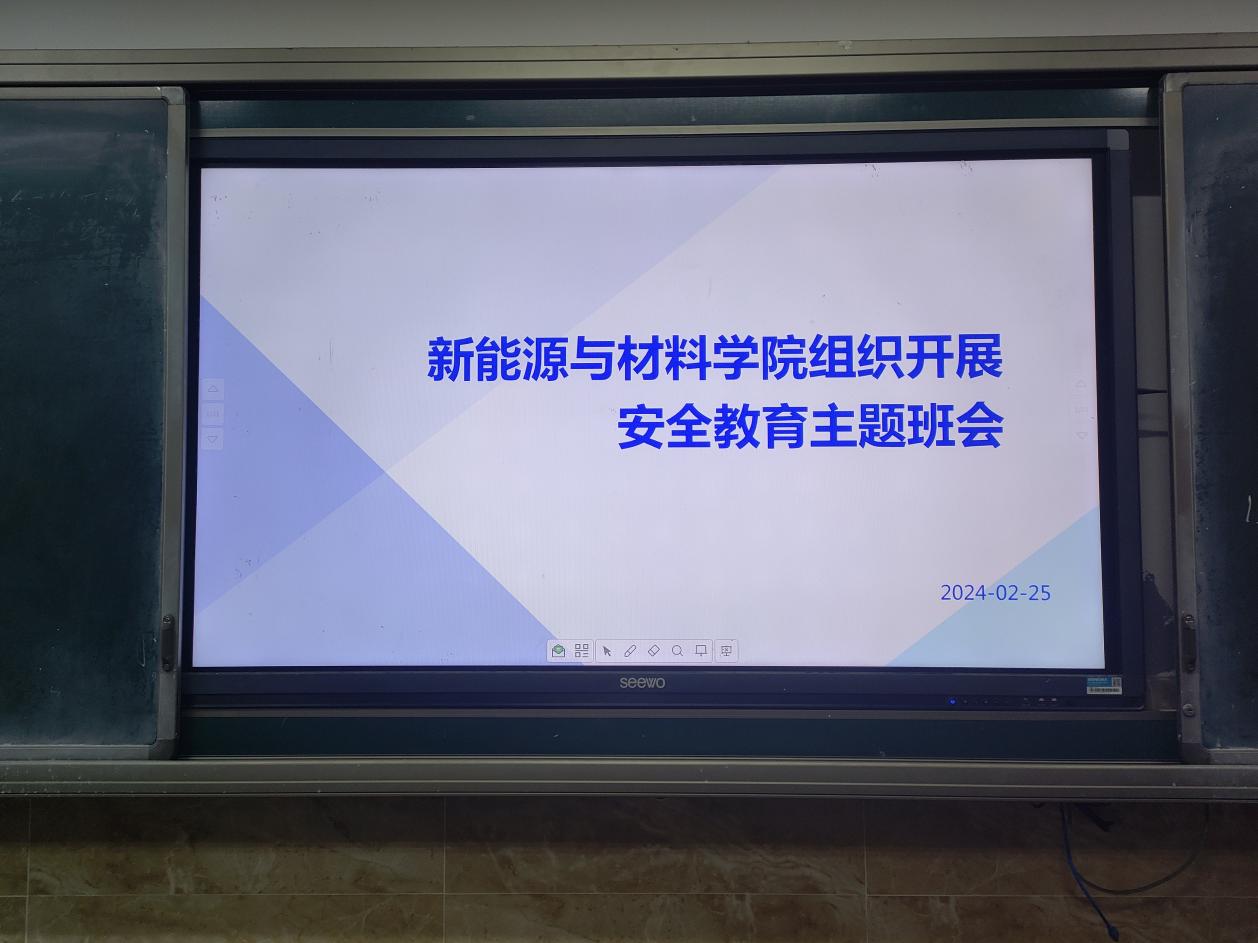 新能源与材料学院组织开展
安全教育主题班会

2024-02-25

seewo